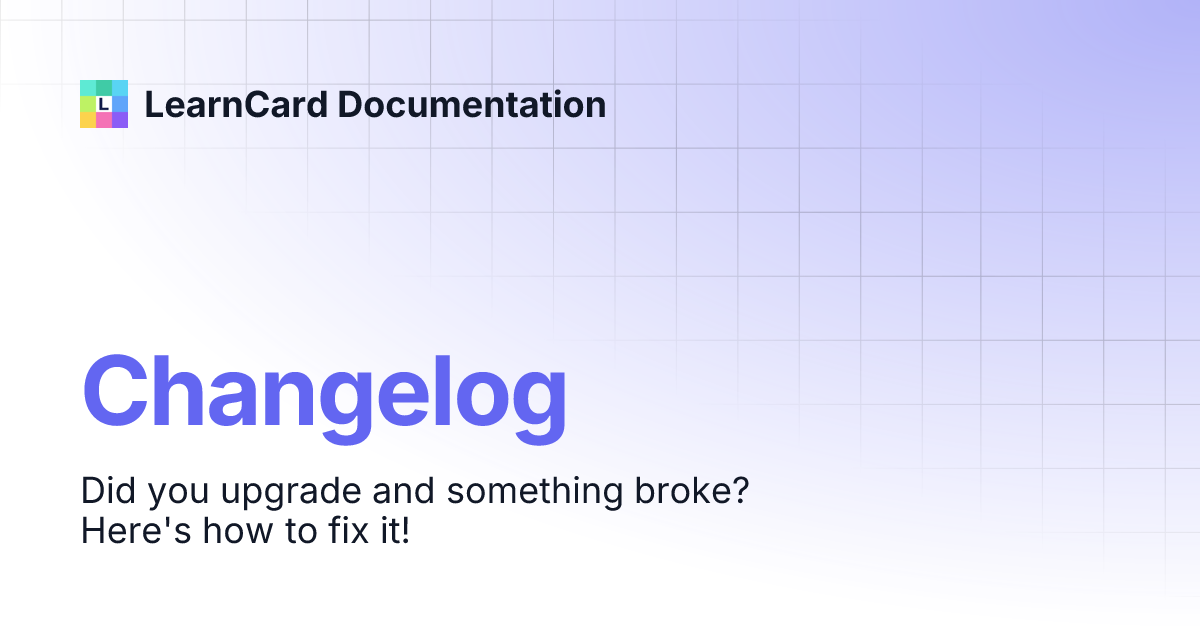 L

LearnCard Documentation

Changelog

Did you upgrade and something broke? Here's how to fix it!